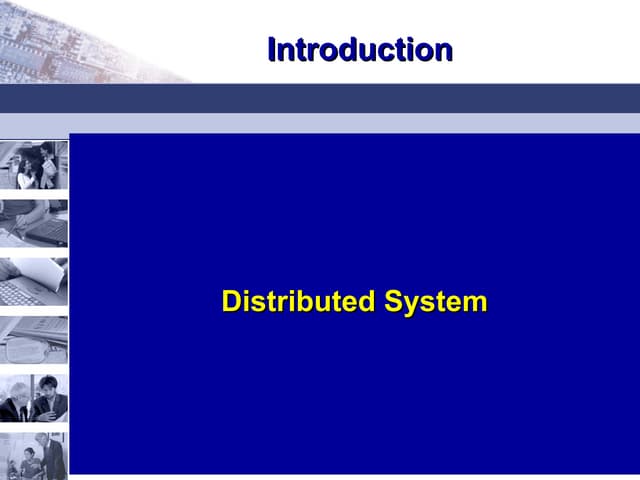 Introduction

Distributed System